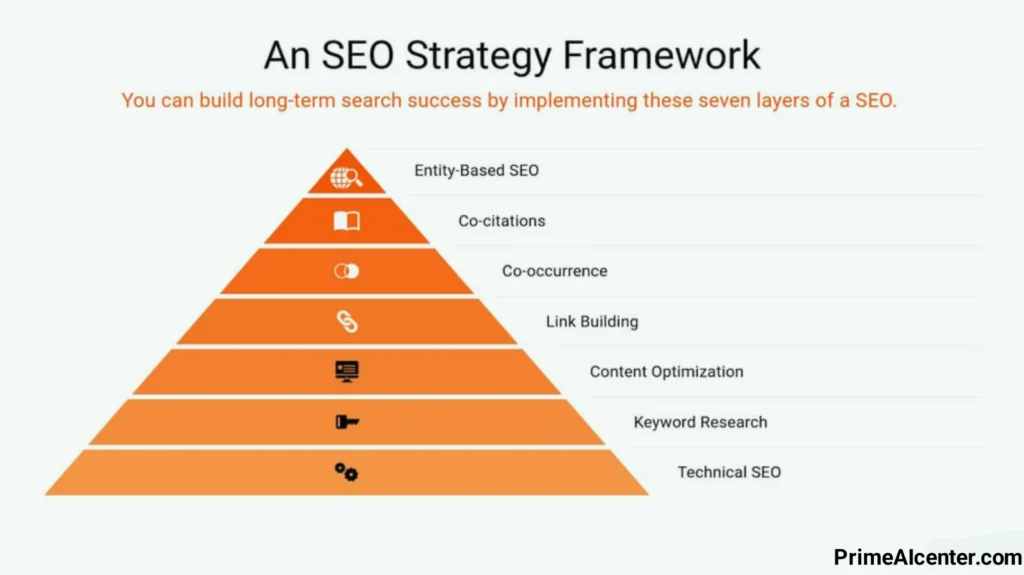 An SEO Strategy Framework

You can build long-term search success by implementing these seven layers of a SEO.

Entity-Based SEO

Co-citations

Co-occurrence

Link Building

Content Optimization

Keyword Research

Technical SEO

PrimeAIcenter.com